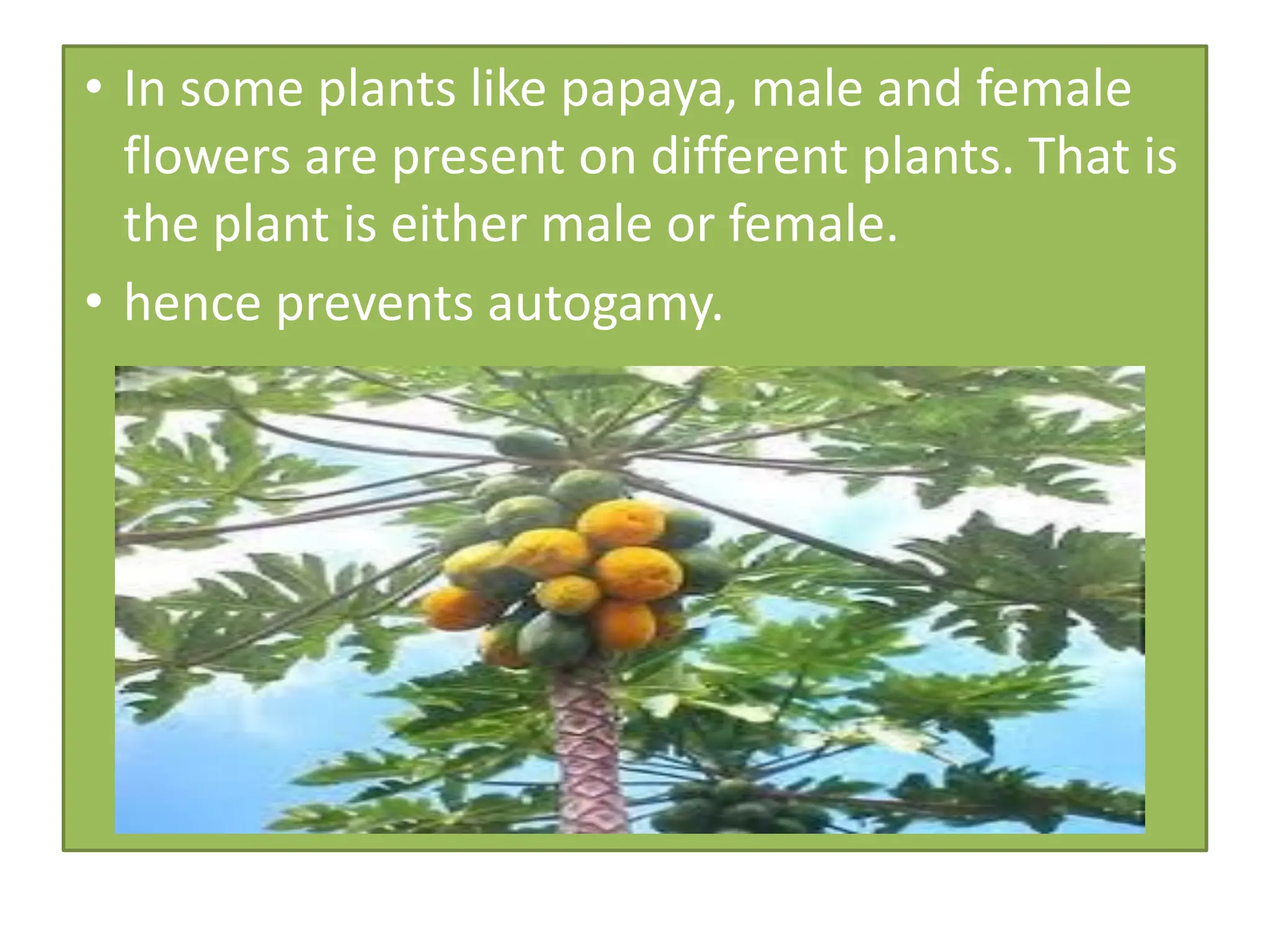 • In some plants like papaya, male and female flowers are present on different plants. That is the plant is either male or female.

• hence prevents autogamy.